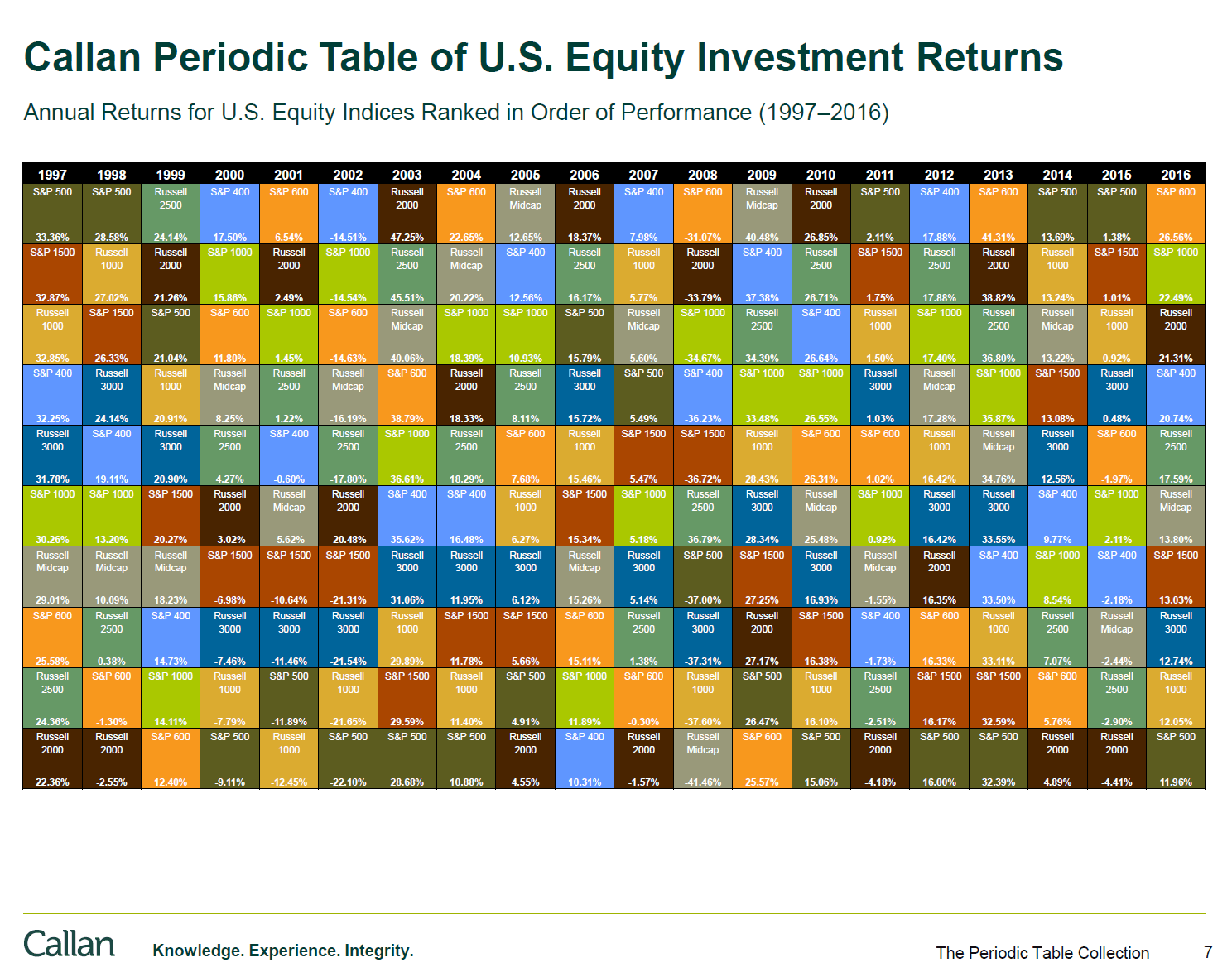 Callan Periodic Table of U.S. Equity Investment Returns

Annual Returns for U.S. Equity Indices Ranked in Order of Performance (1997–2016)

| 1997 | 1998 | 1999 | 2000 | 2001 | 2002 | 2003 | 2004 | 2005 | 2006 | 2007 | 2008 | 2009 | 2010 | 2011 | 2012 | 2013 | 2014 | 2015 | 2016 |
|---|---|---|---|---|---|---|---|---|---|---|---|---|---|---|---|---|---|---|---|
| S&P 500 33.36% | S&P 500 28.58% | Russell 2500 24.14% | S&P 400 17.50% | S&P 600 6.54% | S&P 400 -14.51% | Russell 2000 47.25% | S&P 600 22.65% | Russell Midcap 12.65% | Russell 2000 18.37% | S&P 400 7.98% | S&P 600 -31.07% | Russell Midcap 40.48% | Russell 2000 26.85% | S&P 500 2.11% | S&P 400 17.88% | S&P 600 41.31% | S&P 500 13.69% | S&P 500 1.38% | S&P 600 26.56% |
| S&P 1500 32.87% | Russell 1000 27.02% | Russell 2000 21.26% | S&P 1000 15.86% | Russell 2000 2.49% | S&P 1000 -14.54% | Russell 2500 45.51% | Russell Midcap 20.22% | S&P 400 12.56% | Russell 2500 16.17% | Russell 1000 5.77% | Russell 2000 -33.79% | S&P 400 37.38% | Russell 2500 26.71% | S&P 1500 1.75% | Russell 2500 17.88% | Russell 2000 38.82% | Russell 1000 13.24% | S&P 1500 1.01% | S&P 1000 22.49% |
| Russell 1000 32.85% | S&P 1500 26.33% | S&P 500 21.04% | S&P 600 11.80% | S&P 1000 1.45% | S&P 600 -14.63% | Russell Midcap 40.06% | S&P 1000 18.39% | S&P 1000 10.93% | S&P 500 15.79% | Russell Midcap 5.60% | S&P 1000 -34.67% | Russell 2500 34.39% | S&P 400 26.64% | Russell 1000 1.50% | S&P 1000 17.40% | Russell 2500 36.80% | Russell Midcap 13.22% | Russell 1000 0.92% | Russell 2000 21.31% |
| S&P 400 32.25% | Russell 3000 24.14% | Russell 1000 20.91% | Russell Midcap 8.25% | Russell 2500 1.22% | Russell Midcap -16.19% | S&P 600 38.79% | Russell 2000 18.33% | Russell 2500 8.11% | Russell 3000 15.72% | S&P 500 5.49% | S&P 400 -36.23% | S&P 1000 33.48% | S&P 1000 26.55% | Russell 3000 1.03% | Russell Midcap 17.28% | S&P 1000 35.87% | S&P 1500 13.08% | Russell 3000 0.48% | S&P 400 20.74% |
| Russell 3000 31.78% | S&P 400 19.11% | Russell 3000 20.90% | Russell 2500 4.27% | S&P 400 -0.60% | Russell 2500 -17.80% | S&P 1000 36.61% | Russell 2500 18.29% | S&P 600 7.68% | Russell 1000 15.46% | S&P 1500 5.47% | S&P 1500 -36.72% | Russell 1000 28.43% | S&P 600 26.31% | S&P 600 1.02% | Russell 1000 16.42% | Russell Midcap 34.76% | Russell 3000 12.56% | S&P 600 -1.97% | Russell 2500 17.59% |
| S&P 1000 30.26% | S&P 1000 13.20% | S&P 1500 20.27% | Russell 2000 -3.02% | Russell Midcap -5.62% | Russell 2000 -20.48% | S&P 400 35.62% | S&P 400 16.48% | Russell 1000 6.27% | S&P 1500 15.34% | S&P 1000 5.18% | Russell 2500 -36.79% | Russell 3000 28.34% | Russell Midcap 25.48% | S&P 1000 -0.92% | Russell 3000 16.42% | Russell 3000 33.55% | S&P 400 9.77% | S&P 1000 -2.11% | Russell Midcap 13.80% |
| Russell Midcap 29.01% | Russell Midcap 10.09% | Russell Midcap 18.23% | S&P 1500 -6.98% | S&P 1500 -10.64% | S&P 1500 -21.31% | Russell 3000 31.06% | Russell 3000 11.95% | Russell 3000 6.12% | Russell Midcap 15.26% | Russell 3000 5.14% | S&P 500 -37.00% | S&P 1500 27.25% | Russell 3000 16.93% | Russell Midcap -1.55% | Russell 2000 16.35% | S&P 400 33.50% | S&P 1000 8.54% | S&P 400 -2.18% | S&P 1500 13.03% |
| S&P 600 25.58% | Russell 2500 0.38% | S&P 400 14.73% | Russell 3000 -7.46% | Russell 3000 -11.46% | Russell 3000 -21.54% | Russell 1000 29.89% | S&P 1500 11.78% | S&P 1500 5.66% | S&P 600 15.11% | Russell 2500 1.38% | Russell 3000 -37.31% | Russell 2000 27.17% | S&P 1500 16.38% | S&P 400 -1.73% | S&P 600 16.33% | Russell 1000 33.11% | Russell 2500 7.07% | Russell Midcap -2.44% | Russell 3000 12.74% |
| Russell 2500 24.36% | S&P 600 -1.30% | S&P 1000 14.11% | Russell 1000 -7.79% | S&P 500 -11.89% | Russell 1000 -21.65% | S&P 1500 29.59% | Russell 1000 11.40% | S&P 500 4.91% | S&P 1000 11.89% | S&P 600 -0.30% | Russell 1000 -37.60% | S&P 500 26.47% | Russell 1000 16.10% | Russell 2500 -2.51% | S&P 1500 16.17% | S&P 1500 32.59% | S&P 600 5.76% | Russell 2500 -2.90% | Russell 1000 12.05% |
| Russell 2000 22.36% | Russell 2000 -2.55% | S&P 600 12.40% | S&P 500 -9.11% | Russell 1000 -12.45% | S&P 500 -22.10% | S&P 500 28.68% | S&P 500 10.88% | Russell 2000 4.55% | S&P 400 10.31% | Russell 2000 -1.57% | Russell Midcap -41.46% | S&P 600 25.57% | S&P 500 15.06% | Russell 2000 -4.18% | S&P 500 16.00% | S&P 500 32.39% | Russell 2000 4.89% | Russell 2000 -4.41% | S&P 500 11.96% |

Callan Knowledge. Experience. Integrity.

The Periodic Table Collection 7